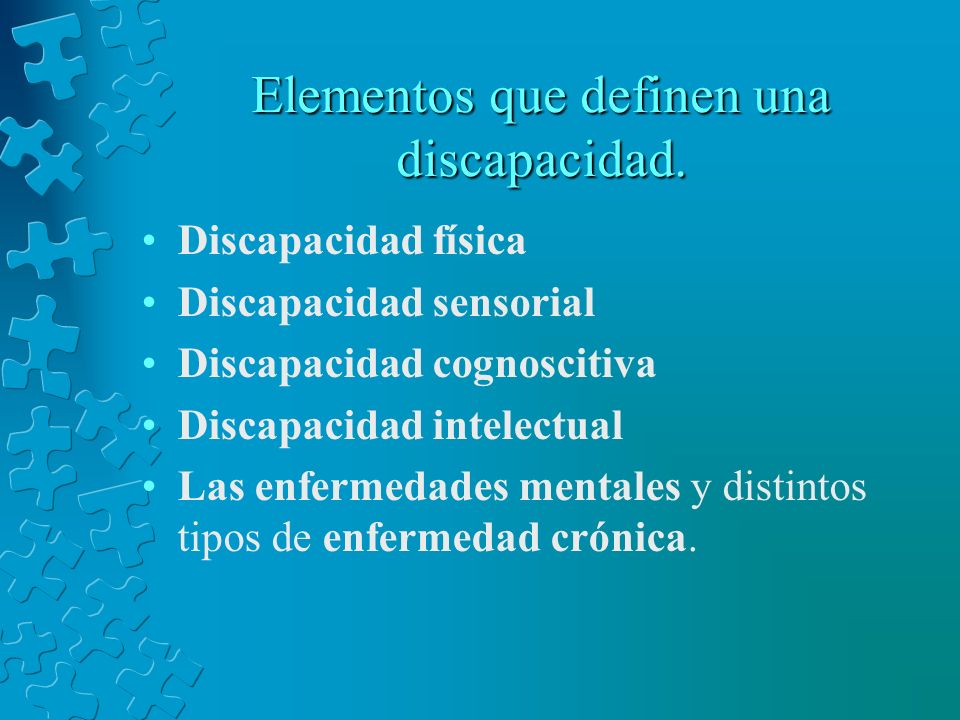 Elementos que definen una discapacidad.

• Discapacidad física
• Discapacidad sensorial
• Discapacidad cognoscitiva
• Discapacidad intelectual
• Las enfermedades mentales y distintos tipos de enfermedad crónica.